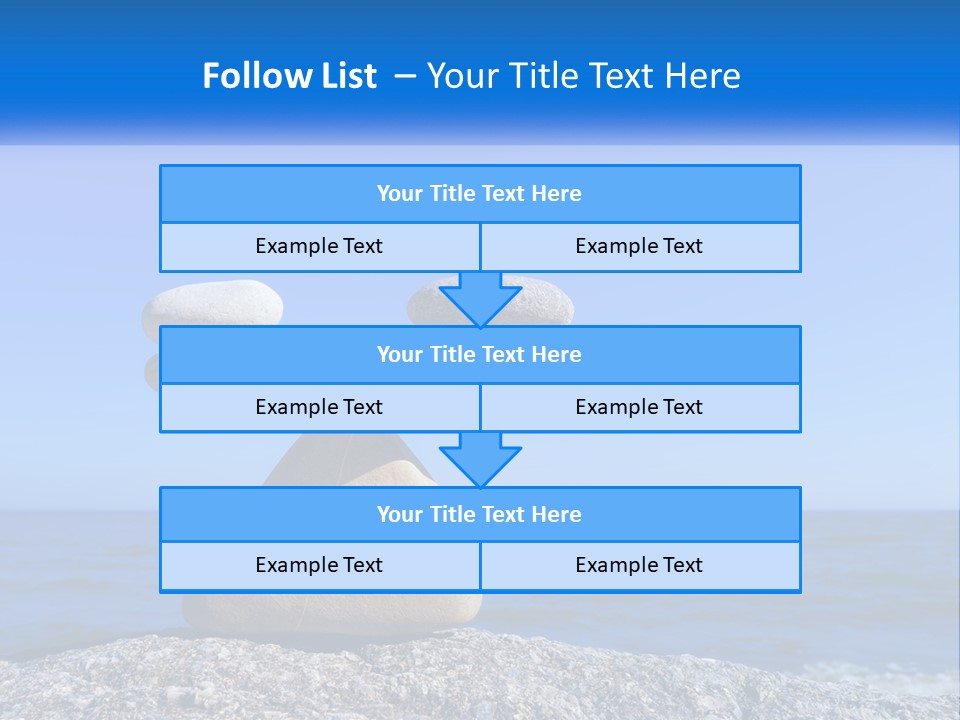 Follow List – Your Title Text Here

Your Title Text Here

Example Text

Example Text

Your Title Text Here

Example Text

Example Text

Your Title Text Here

Example Text

Example Text